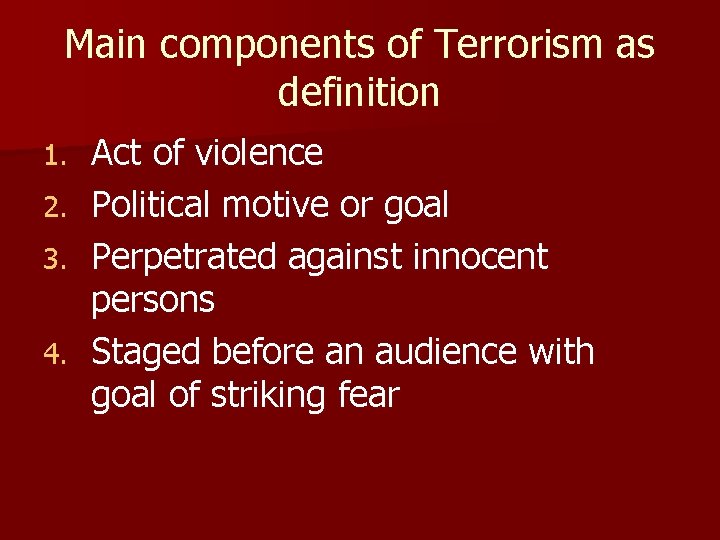 Main components of Terrorism as definition

1. Act of violence
2. Political motive or goal
3. Perpetrated against innocent persons
4. Staged before an audience with goal of striking fear